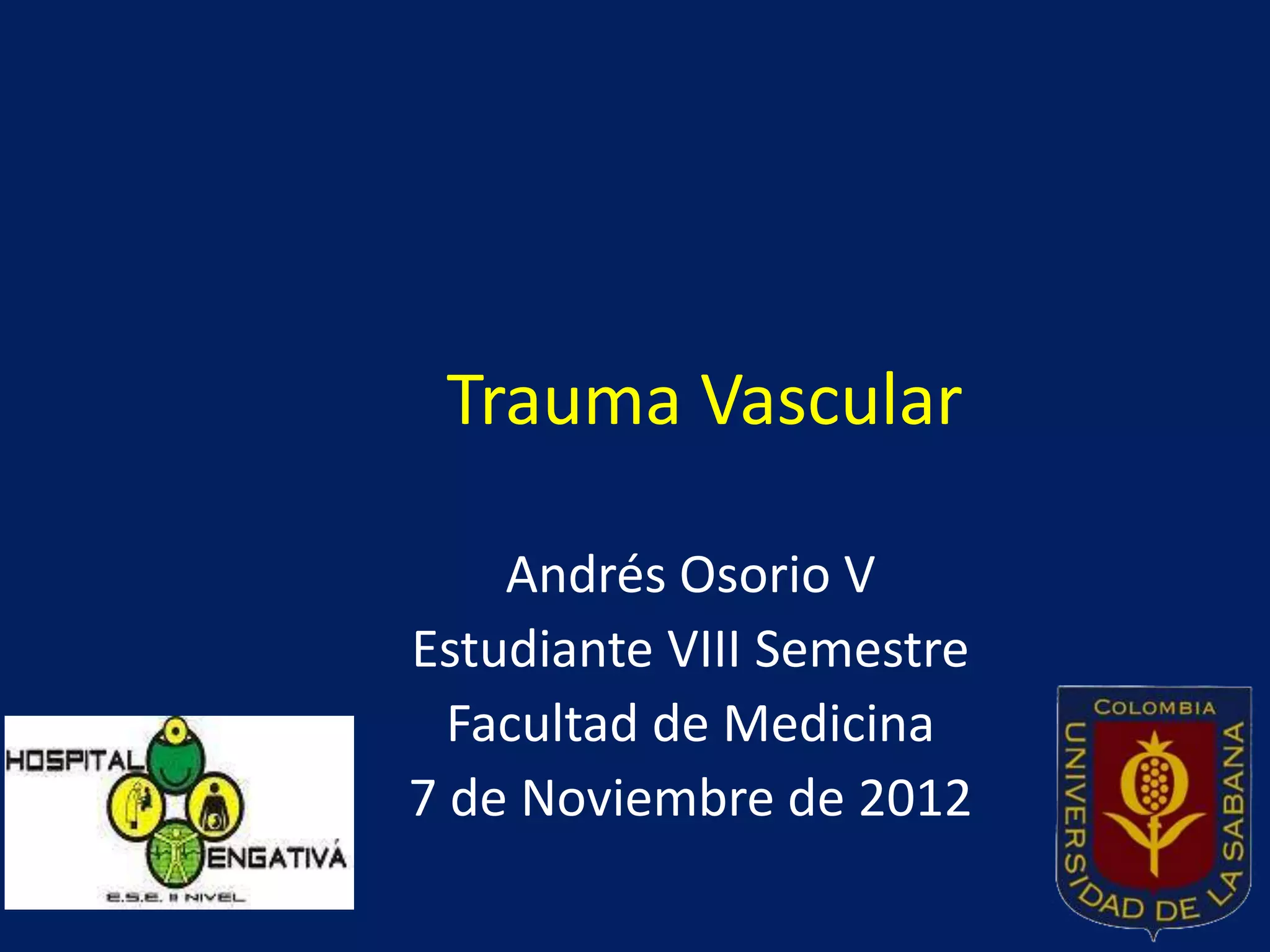 Trauma Vascular

Andrés Osorio V
Estudiante VIII Semestre
Facultad de Medicina
7 de Noviembre de 2012

HOSPITAL ENGATIVÁ
E.S.E. II NIVEL

COLOMBIA
UNIVERSIDAD DE LA SABANA